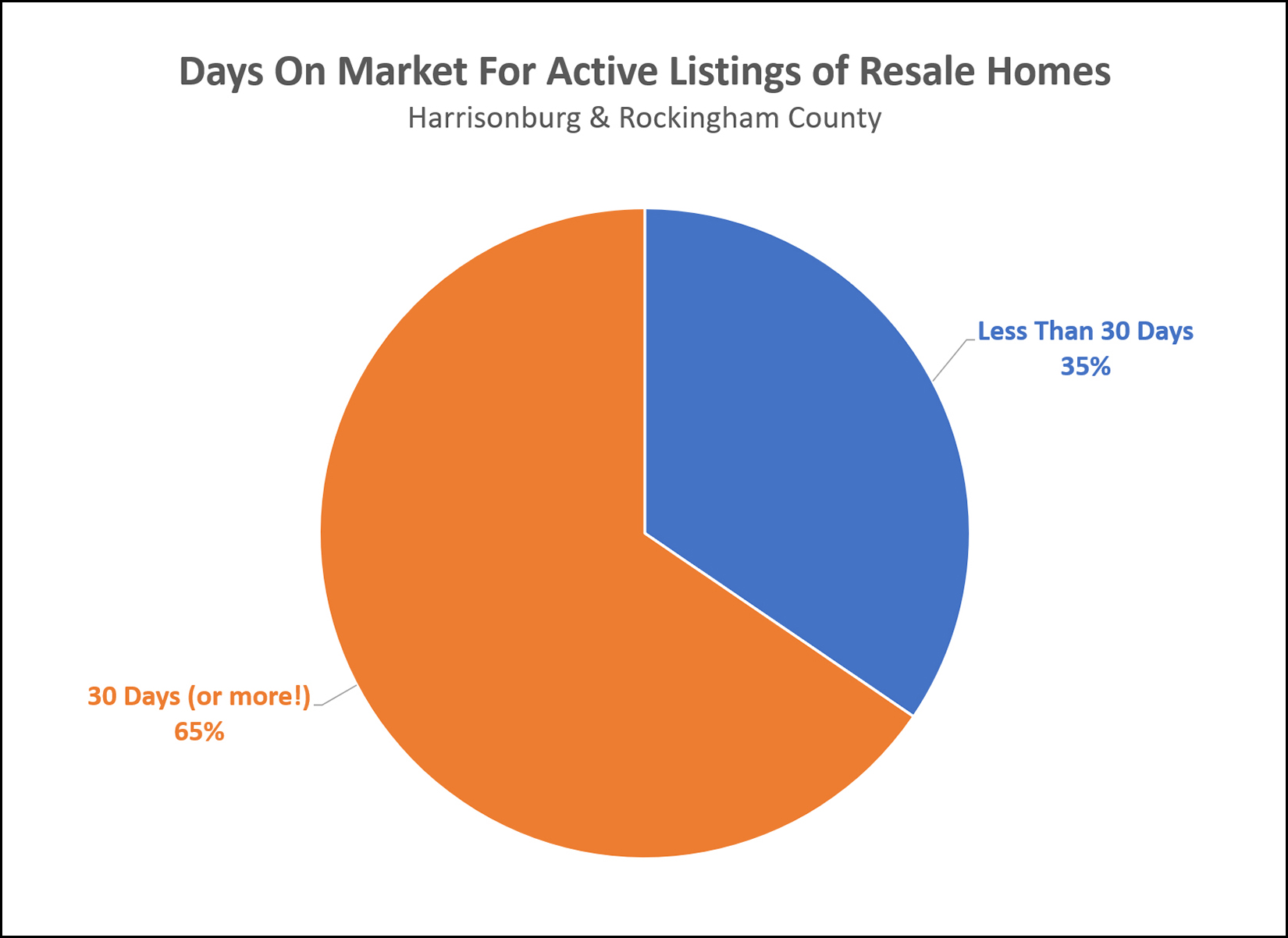 Days On Market For Active Listings of Resale Homes
Harrisonburg & Rockingham County

Less Than 30 Days
35%

30 Days (or more!)
65%